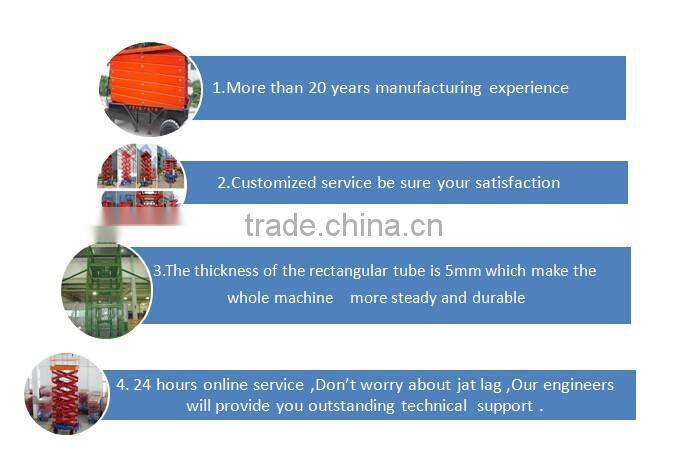 1.More than 20 years manufacturing experience

2.Customized service be sure your satisfaction

trade.china.cn

3.The thickness of the rectangular tube is 5mm which make the whole machine more steady and durable

4. 24 hours online service ,Don't worry about jat lag ,Our engineers will provide you outstanding technical support .